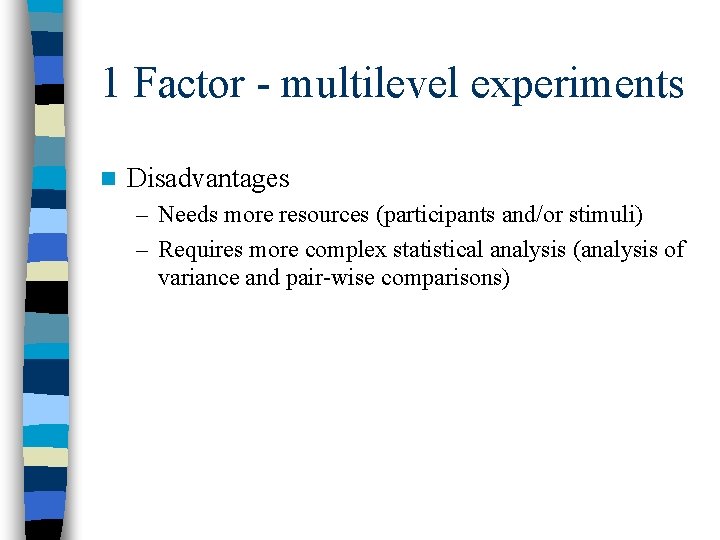 1 Factor - multilevel experiments

Disadvantages

– Needs more resources (participants and/or stimuli)

– Requires more complex statistical analysis (analysis of variance and pair-wise comparisons)